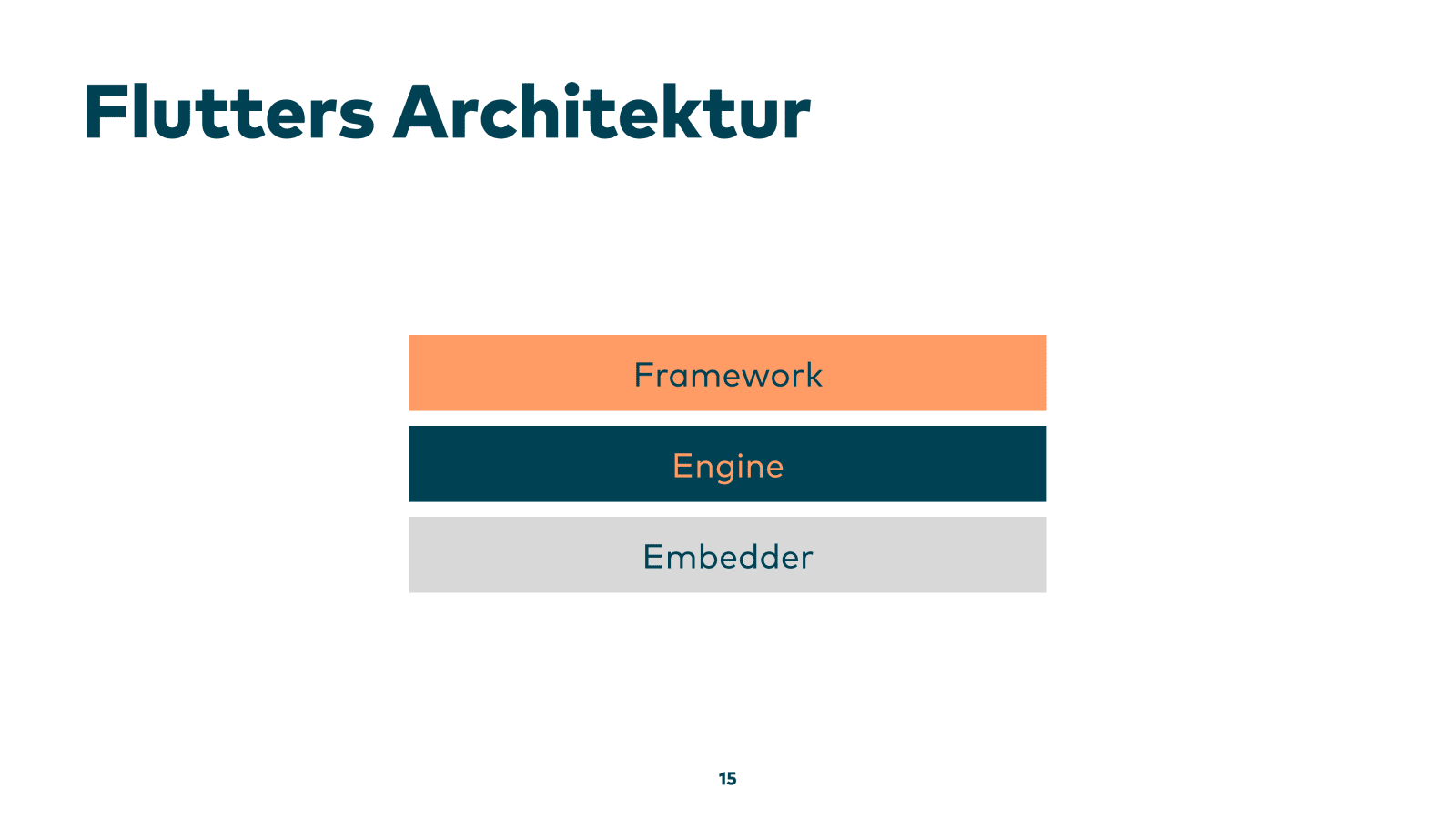 Flutters Architektur

Framework

Engine

Embedder

15